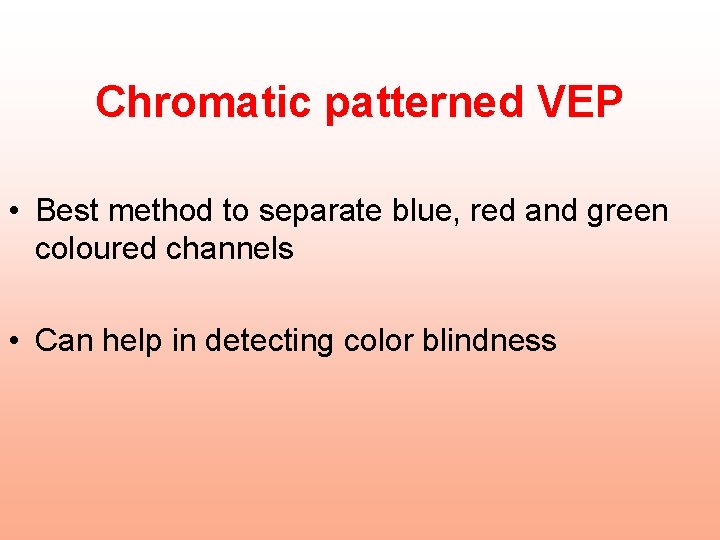 Chromatic patterned VEP

• Best method to separate blue, red and green coloured channels

• Can help in detecting color blindness